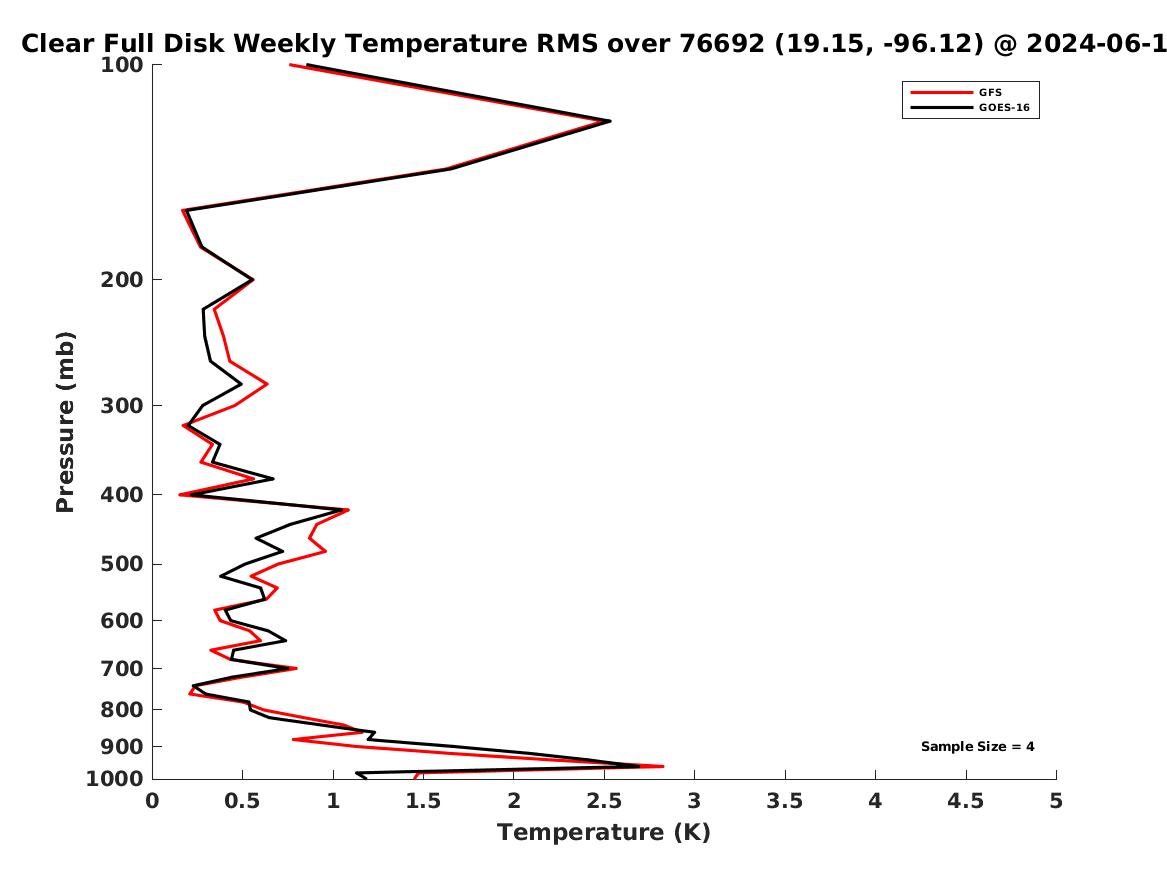 Clear Full Disk Weekly Temperature RMS over 76692 (19.15, -96.12) @ 2024-06-1

GFS
GOES-16

Pressure (mb)

100
200
300
400
500
600
700
800
900
1000

Sample Size = 4

0
0.5
1
1.5
2
2.5
3
3.5
4
4.5
5

Temperature (K)